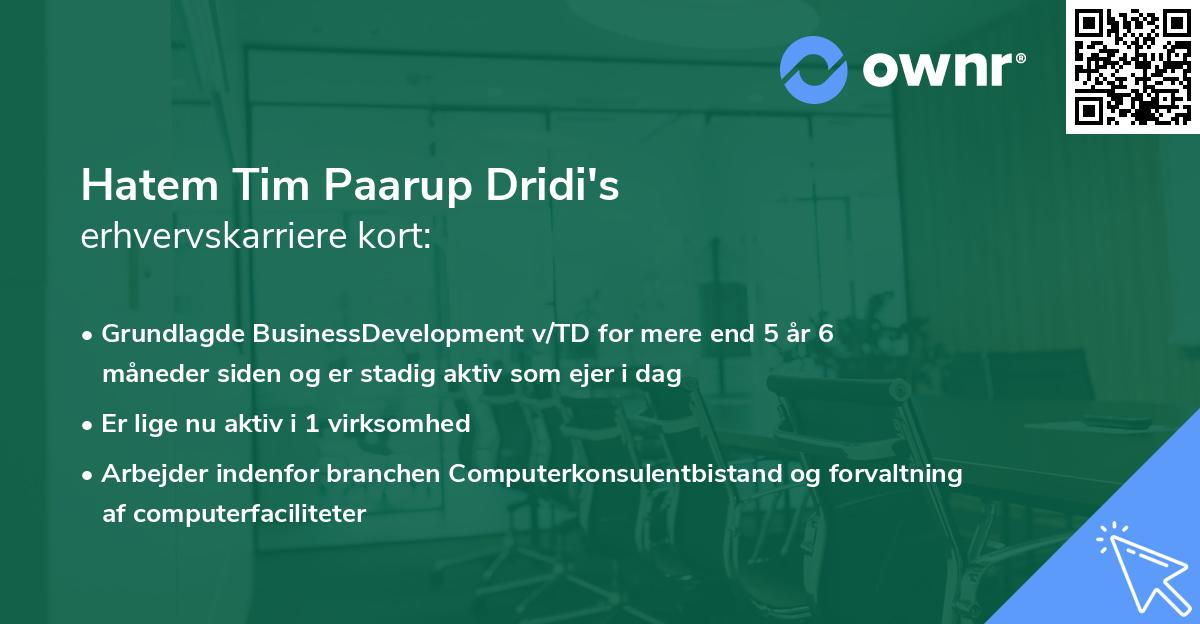 ownr®

Hatem Tim Paarup Dridi's
erhvervskarriere kort:

• Grundlagde BusinessDevelopment v/TD for mere end 5 år 6 måneder siden og er stadig aktiv som ejer i dag

• Er lige nu aktiv i 1 virksomhed

• Arbejder indenfor branchen Computerkonsulentbistand og forvaltning af computerfaciliteter